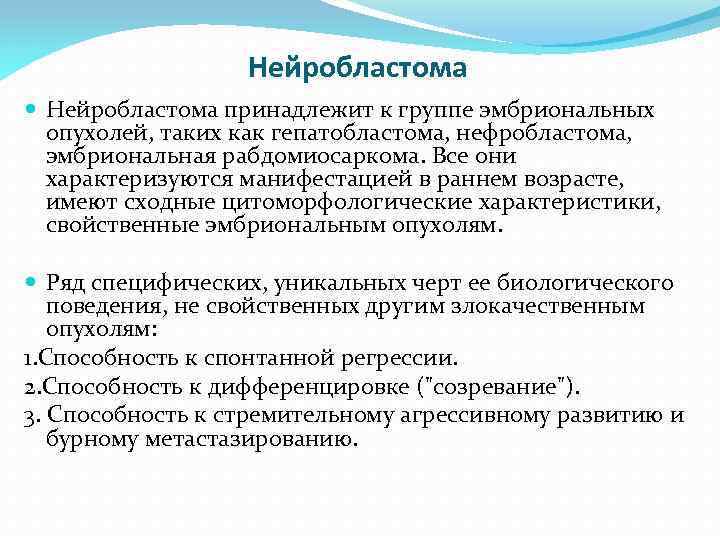 Нейробластома

Нейробластома принадлежит к группе эмбриональных опухолей, таких как гепатобластома, нефробластома, эмбриональная рабдомиосаркома. Все они характеризуются манифестацией в раннем возрасте, имеют сходные цитоморфологические характеристики, свойственные эмбриональным опухолям.

Ряд специфических, уникальных черт ее биологического поведения, не свойственных другим злокачественным опухолям:

1.Способность к спонтанной регрессии.

2.Способность к дифференцировке ("созревание").

3. Способность к стремительному агрессивному развитию и бурному метастазированию.